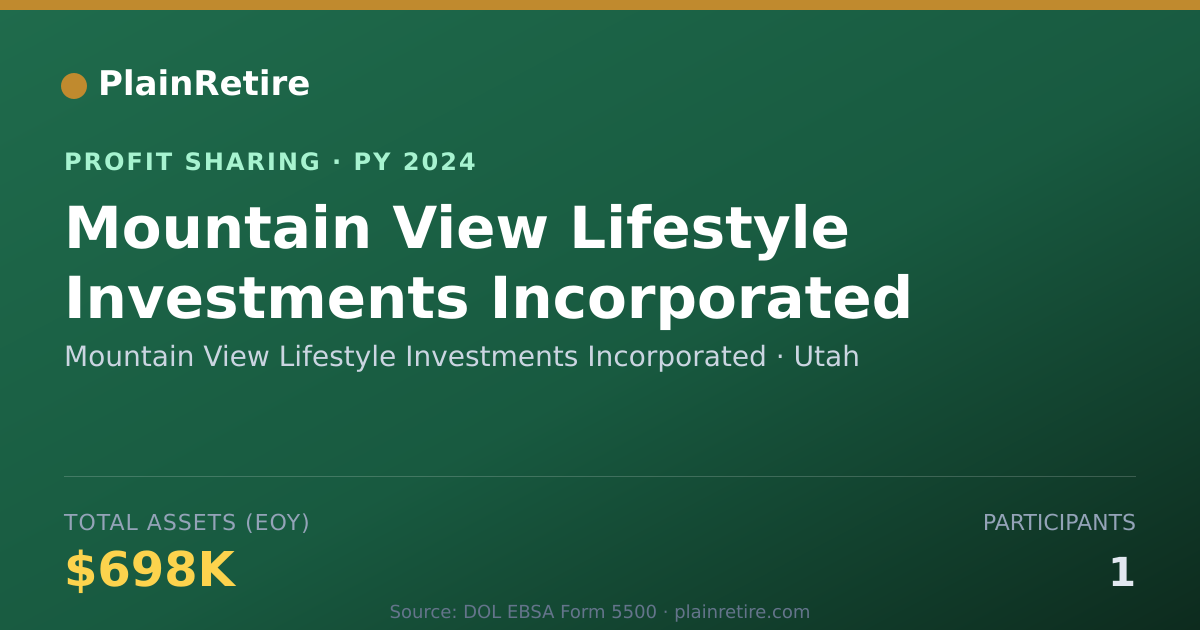 PlainRetire

PROFIT SHARING · PY 2024

Mountain View Lifestyle Investments Incorporated

Mountain View Lifestyle Investments Incorporated · Utah

TOTAL ASSETS (EOY)
$698K

PARTICIPANTS
1

Source: DOL EBSA Form 5500 · plainretire.com